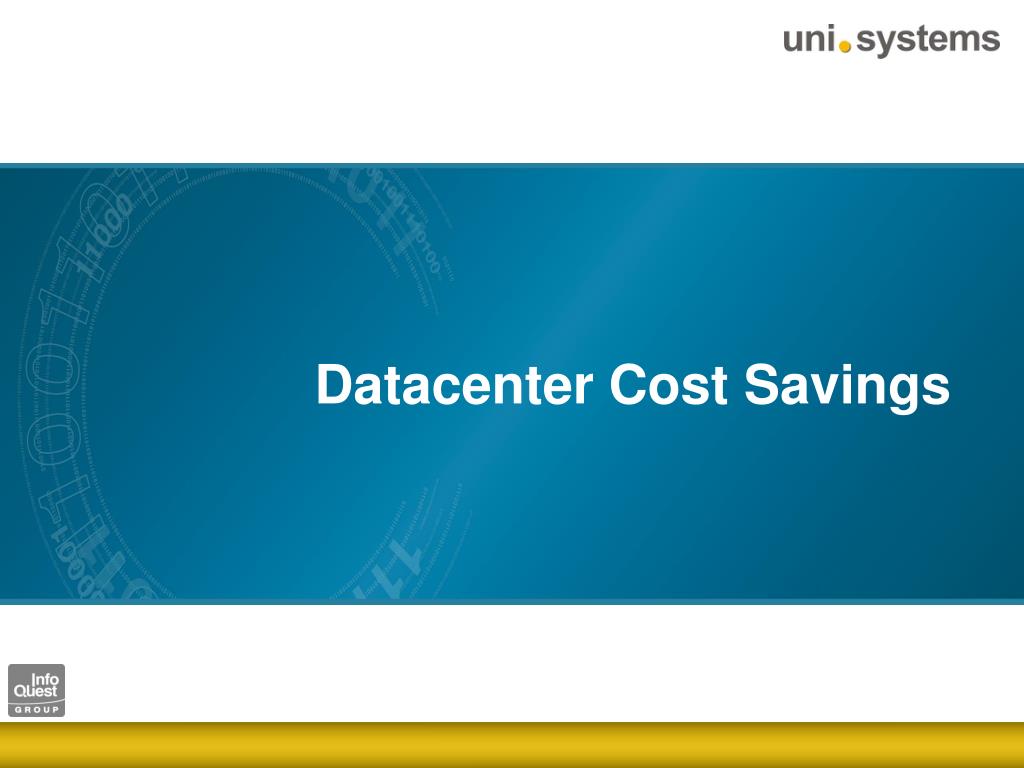 uni.systems

Datacenter Cost Savings

Info Quest GROUP